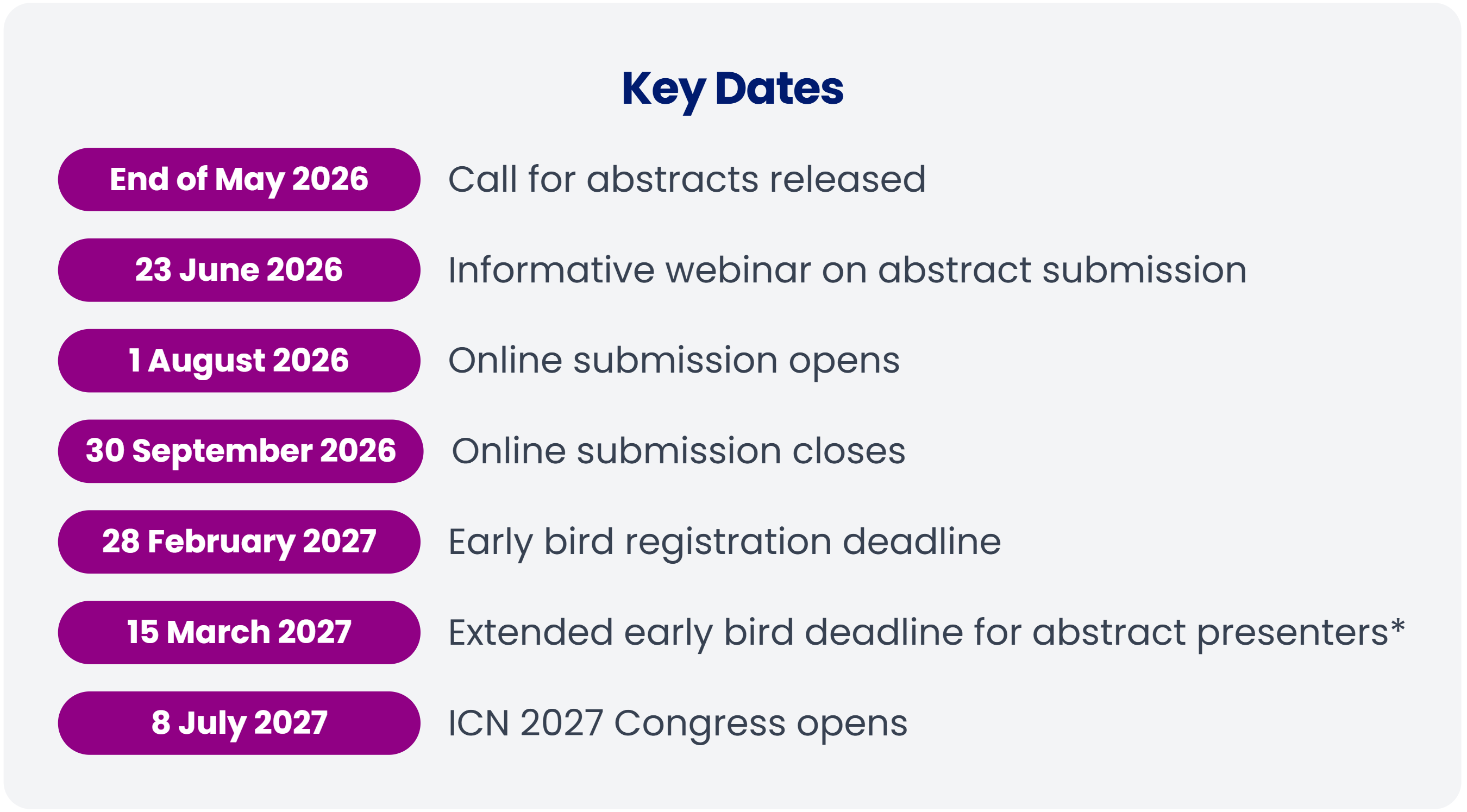 Key Dates

End of May 2026 Call for abstracts released

23 June 2026 Informative webinar on abstract submission

1 August 2026 Online submission opens

30 September 2026 Online submission closes

28 February 2027 Early bird registration deadline

15 March 2027 Extended early bird deadline for abstract presenters*

8 July 2027 ICN 2027 Congress opens